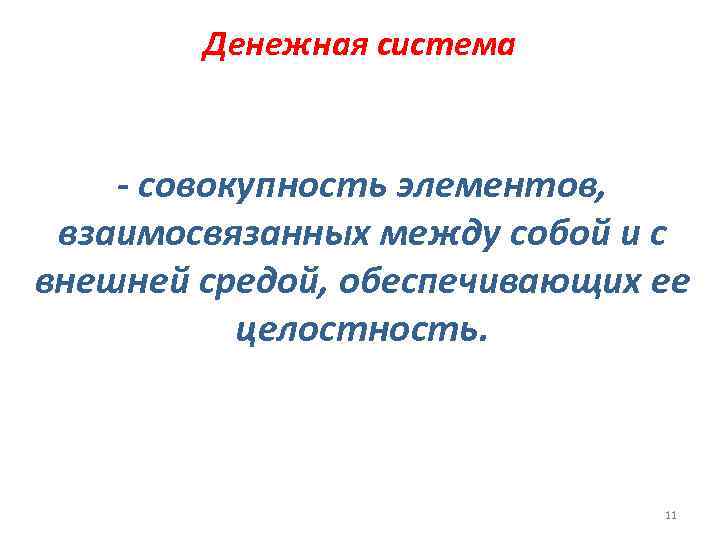 Денежная система

- совокупность элементов, взаимосвязанных между собой и с внешней средой, обеспечивающих ее целостность.

11